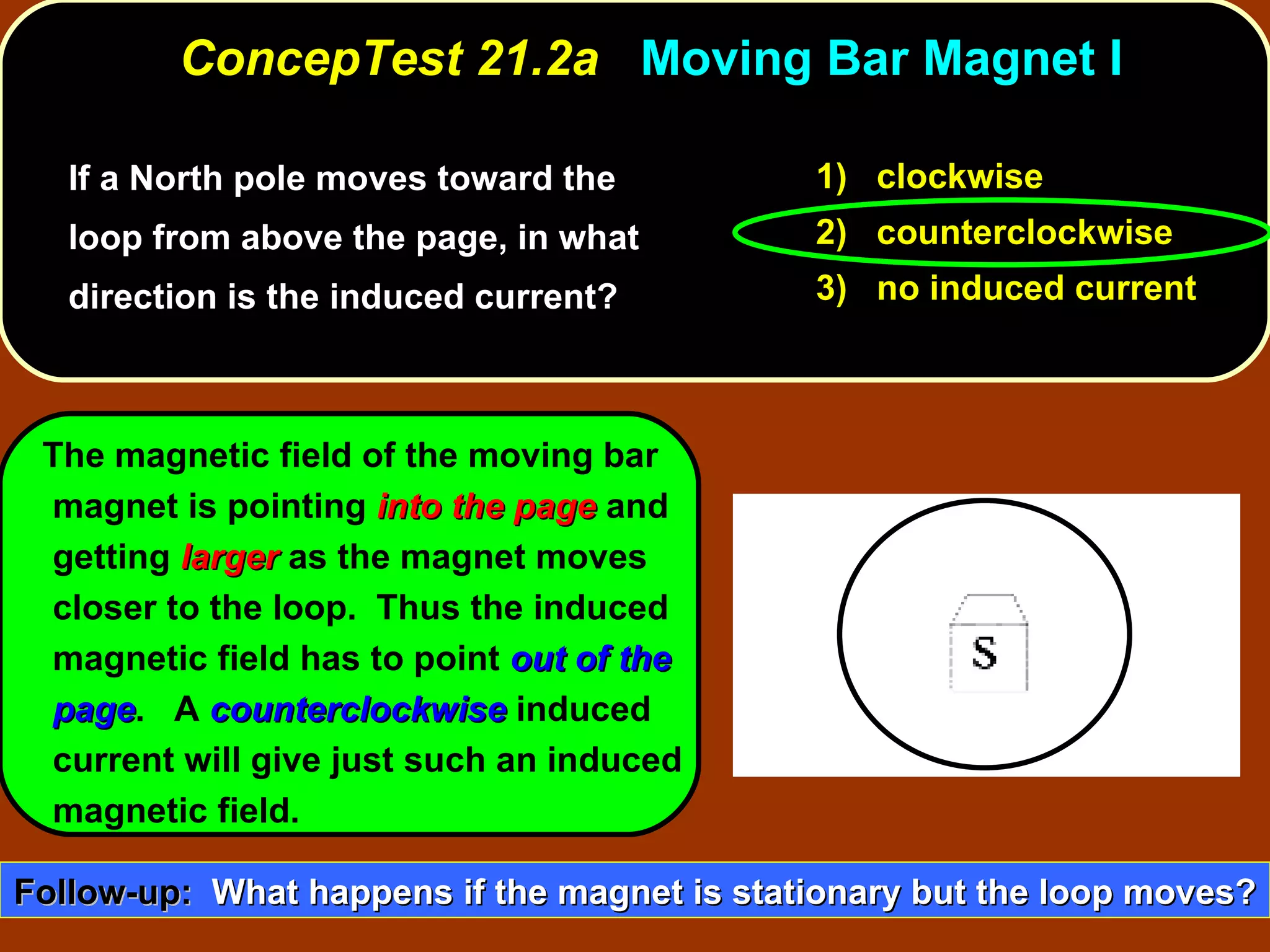 ConcepTest 21.2a Moving Bar Magnet I

If a North pole moves toward the loop from above the page, in what direction is the induced current?

1) clockwise
2) counterclockwise
3) no induced current

The magnetic field of the moving bar magnet is pointing into the page and getting larger as the magnet moves closer to the loop. Thus the induced magnetic field has to point out of the page. A counterclockwise induced current will give just such an induced magnetic field.

S

Follow-up: What happens if the magnet is stationary but the loop moves?